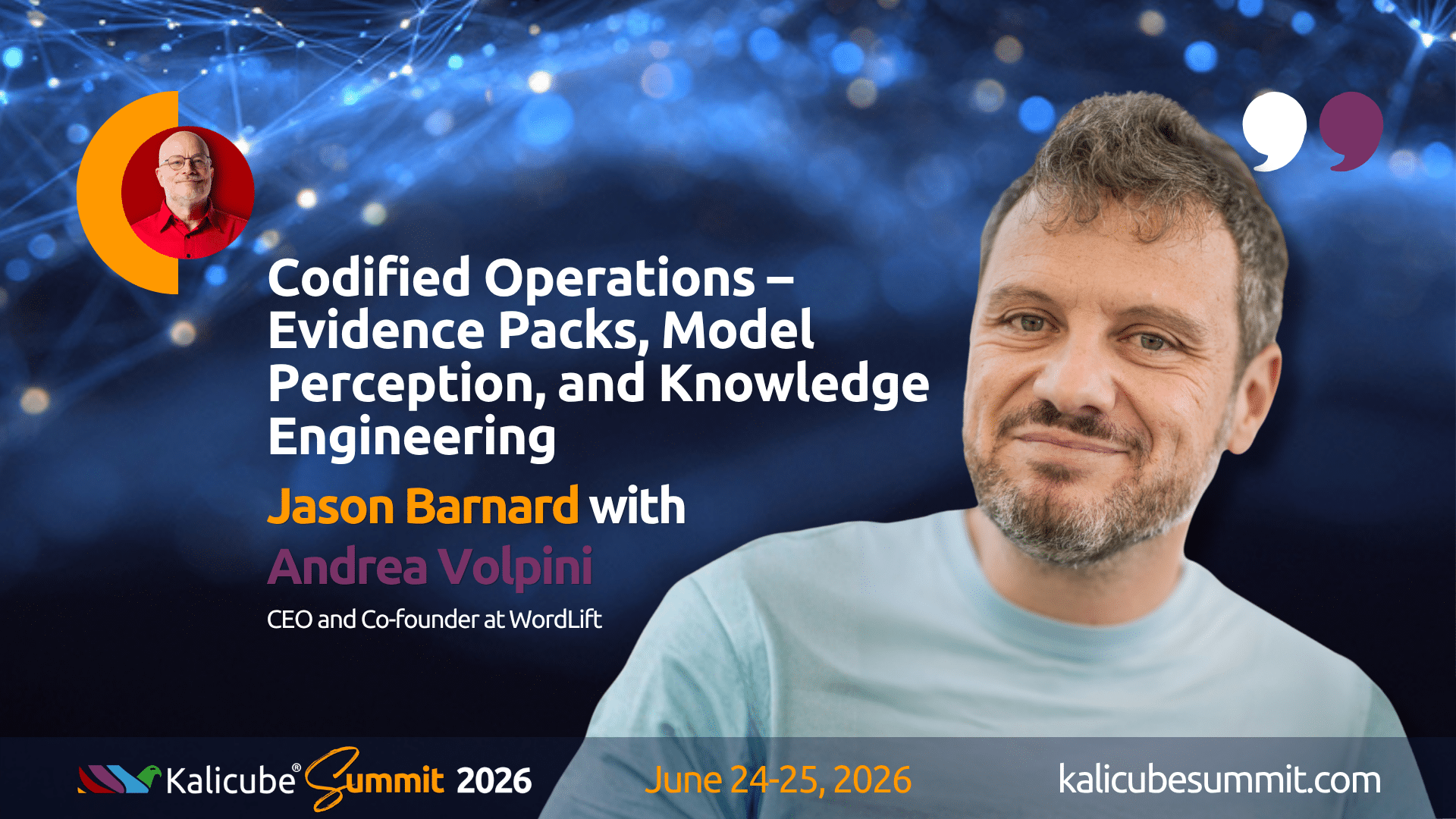 Codified Operations – Evidence Packs, Model Perception, and Knowledge Engineering

Jason Barnard with Andrea Volpini

CEO and Co-founder at WordLift

Kalicube® Summit 2026

June 24-25, 2026

kalicubesummit.com